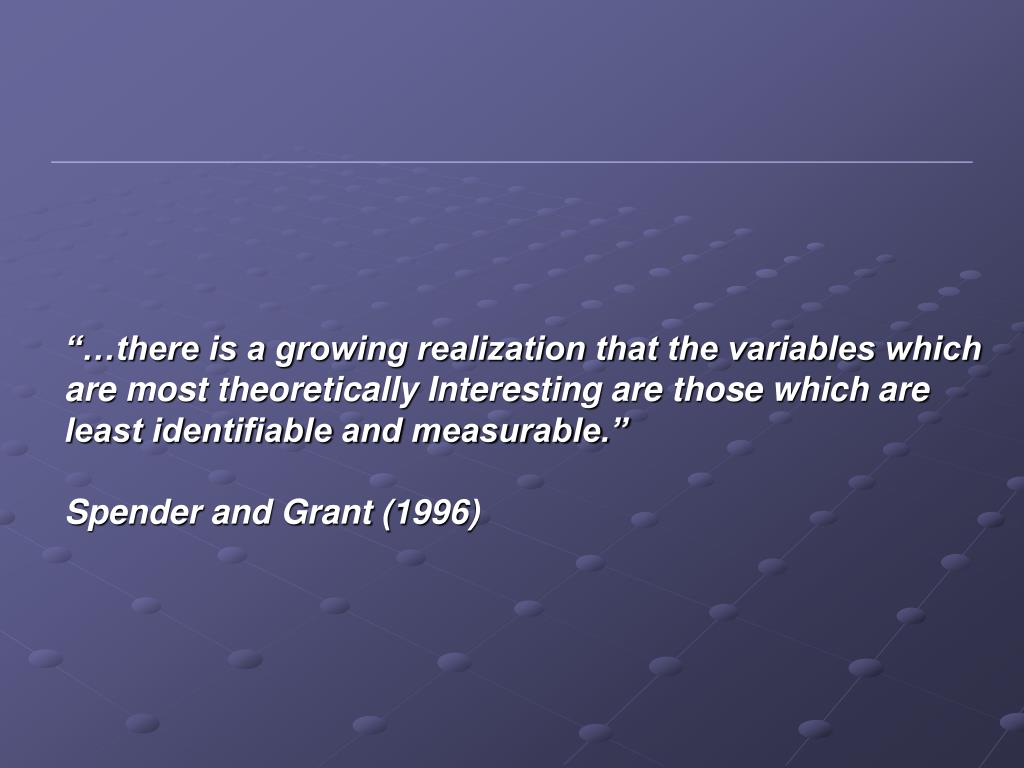 “…there is a growing realization that the variables which are most theoretically Interesting are those which are least identifiable and measurable.”

Spender and Grant (1996)